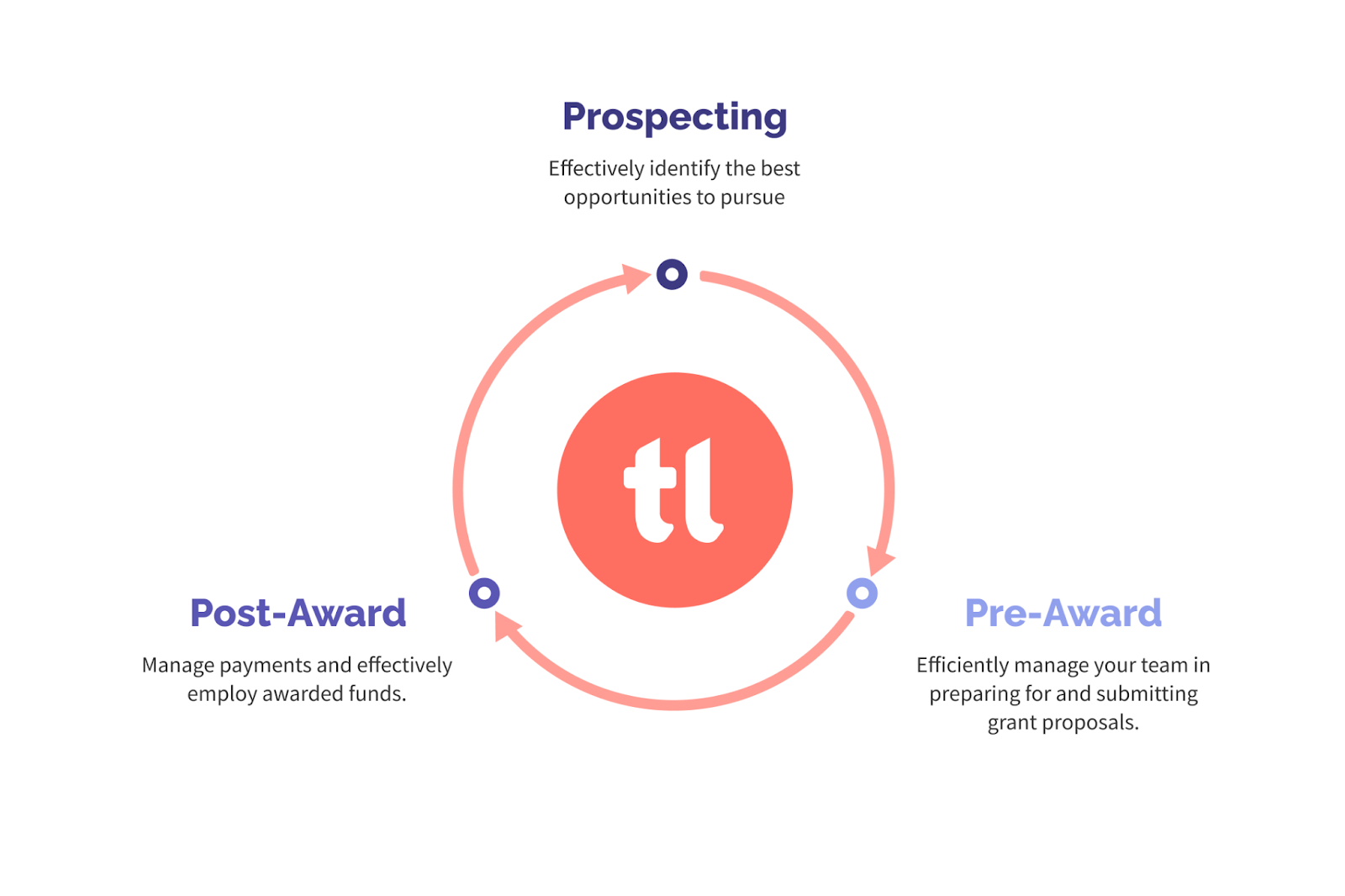 Prospecting

Effectively identify the best opportunities to pursue

tl

Post-Award

Manage payments and effectively employ awarded funds.

Pre-Award

Efficiently manage your team in preparing for and submitting grant proposals.